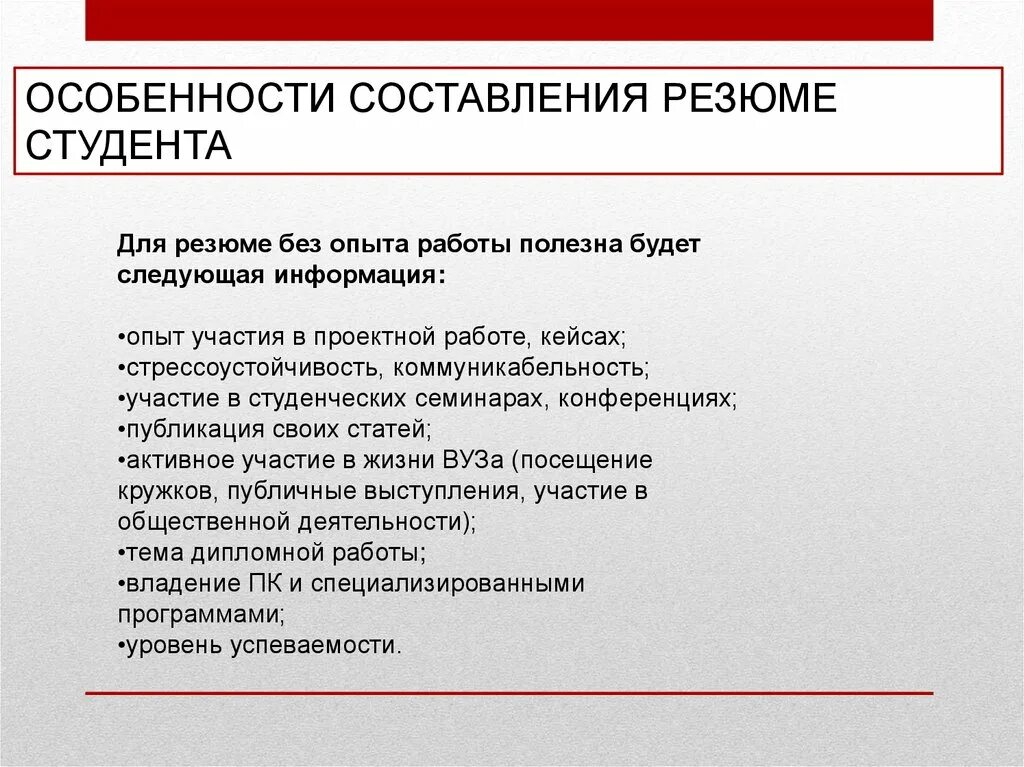 ОСОБЕННОСТИ СОСТАВЛЕНИЯ РЕЗЮМЕ СТУДЕНТА

Для резюме без опыта работы полезна будет следующая информация:

•опыт участия в проектной работе, кейсах;
•стрессоустойчивость, коммуникабельность;
•участие в студенческих семинарах, конференциях;
•публикация своих статей;
•активное участие в жизни ВУЗа (посещение кружков, публичные выступления, участие в общественной деятельности);
•тема дипломной работы;
•владение ПК и специализированными программами;
•уровень успеваемости.